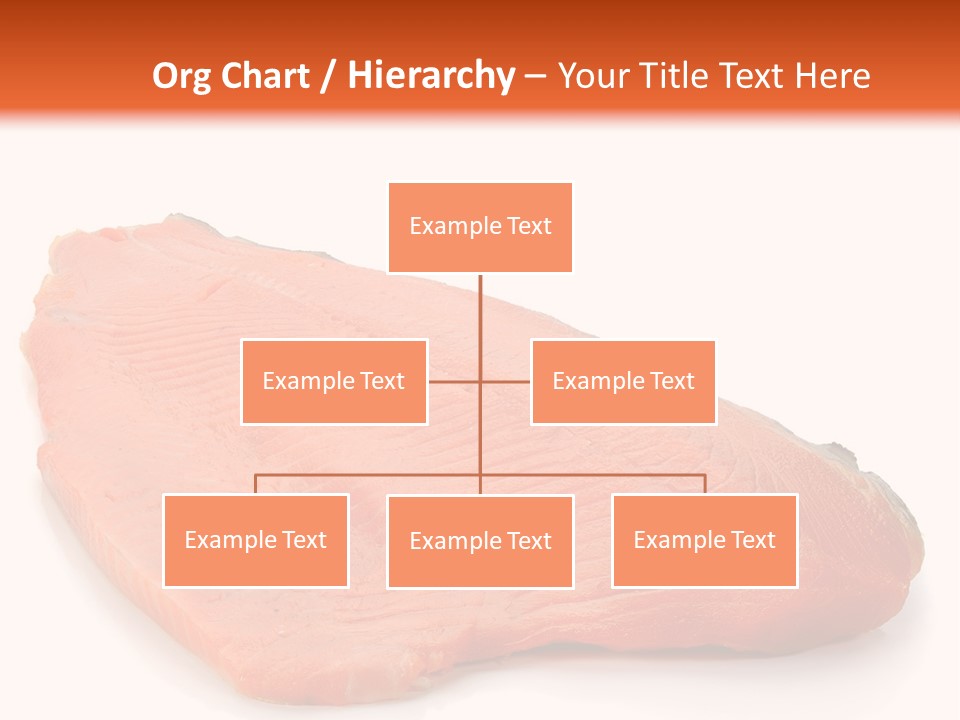 Org Chart / Hierarchy – Your Title Text Here

Example Text

Example Text

Example Text

Example Text

Example Text

Example Text